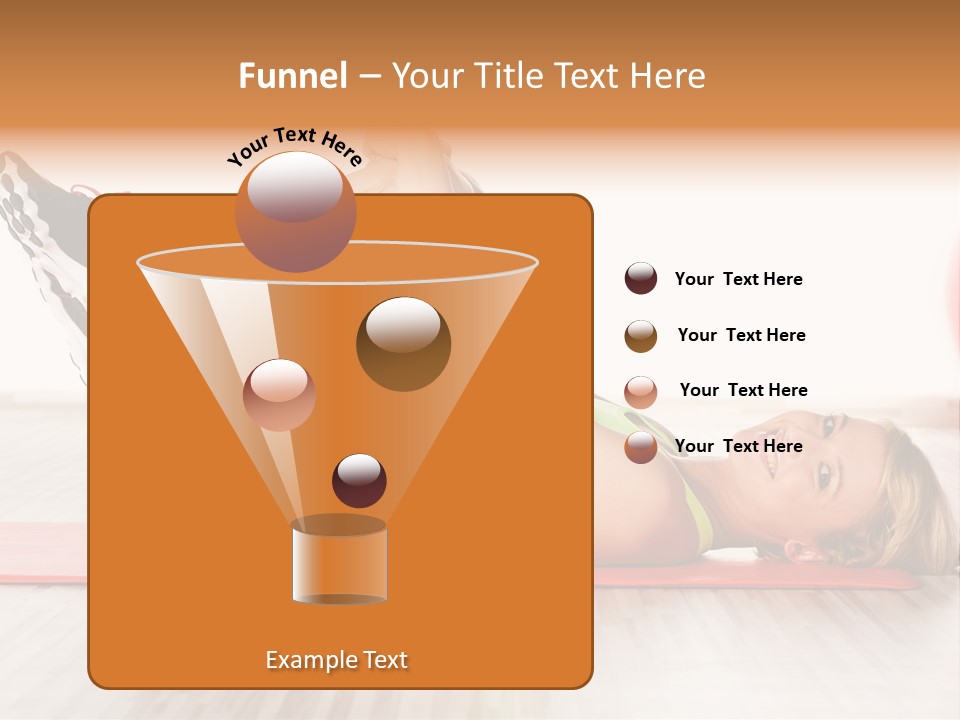 Funnel – Your Title Text Here

Your Text Here

Your Text Here

Your Text Here

Your Text Here

Your Text Here

Example Text